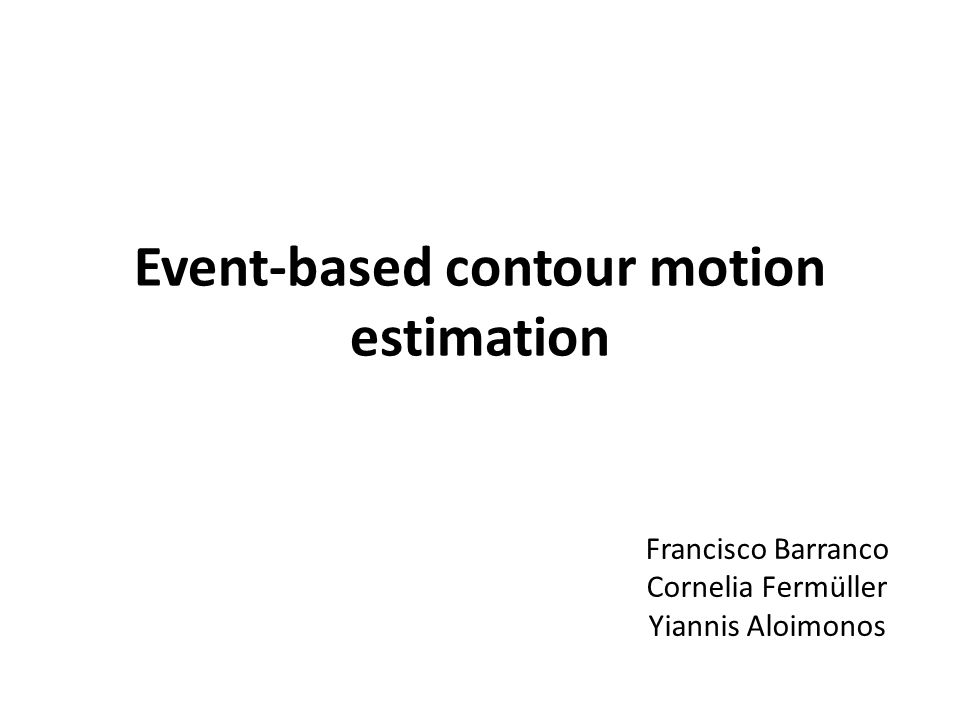 Event-based contour motion estimation

Francisco Barranco
Cornelia Fermüller
Yiannis Aloimonos